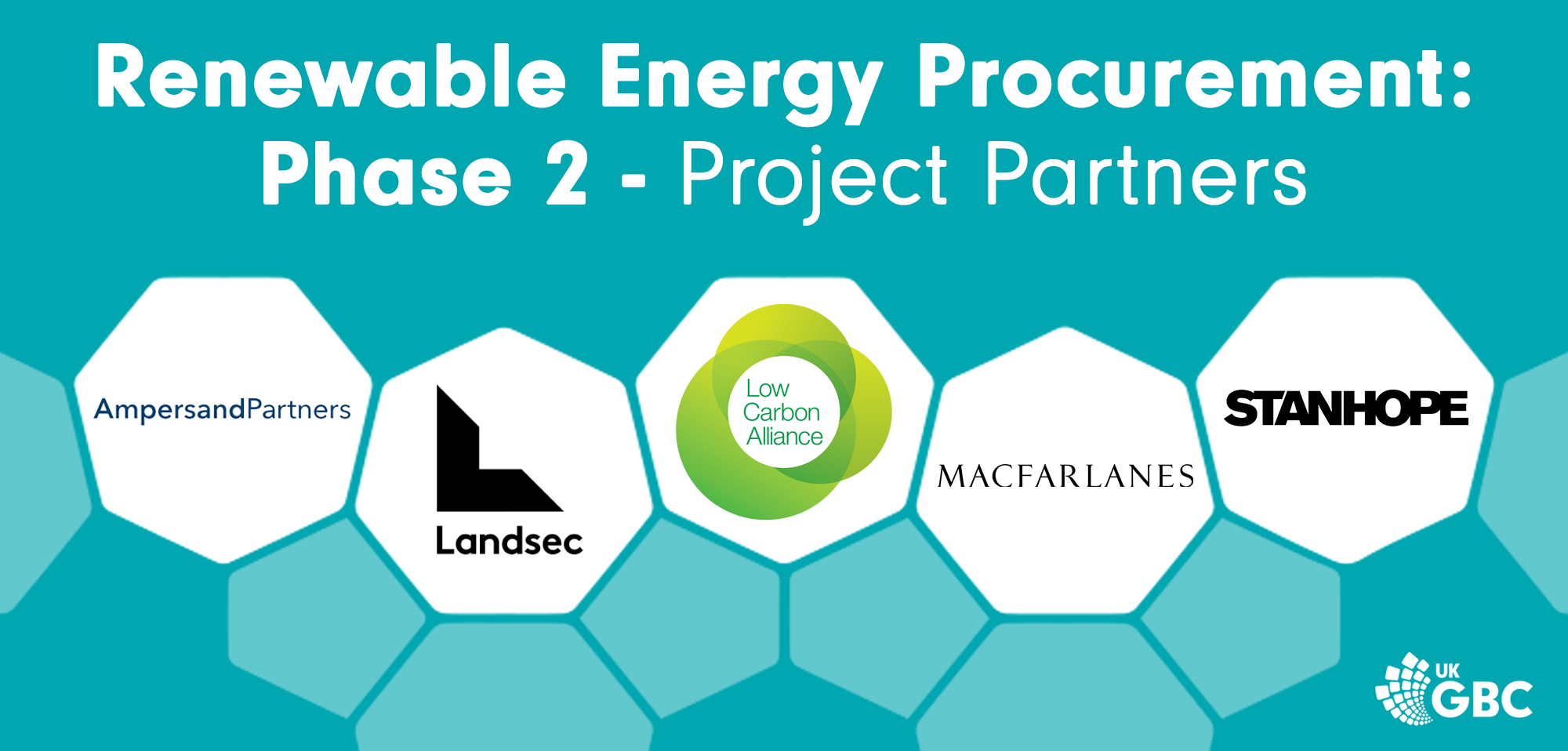 Renewable Energy Procurement: Phase 2 - Project Partners

AmpersandPartners

Landsec

Low Carbon Alliance

MACFARLANES

STANHOPE

UK GBC